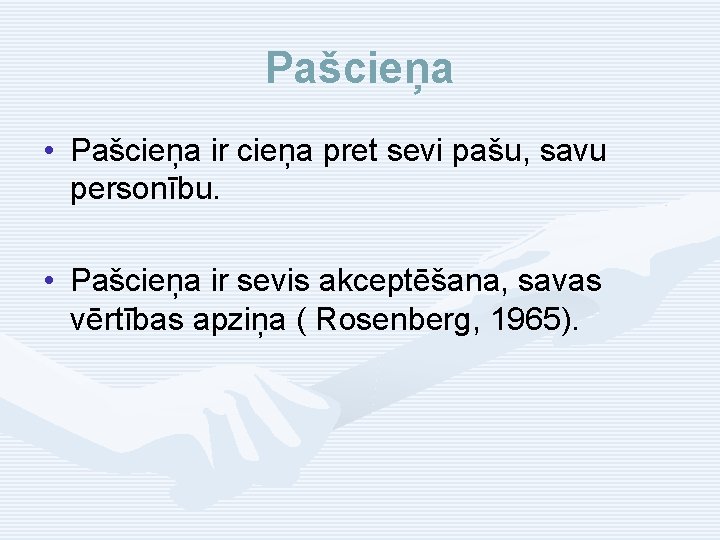 Pašcieņa

• Pašcieņa ir cieņa pret sevi pašu, savu personību.

• Pašcieņa ir sevis akceptēšana, savas vērtības apziņa ( Rosenberg, 1965).